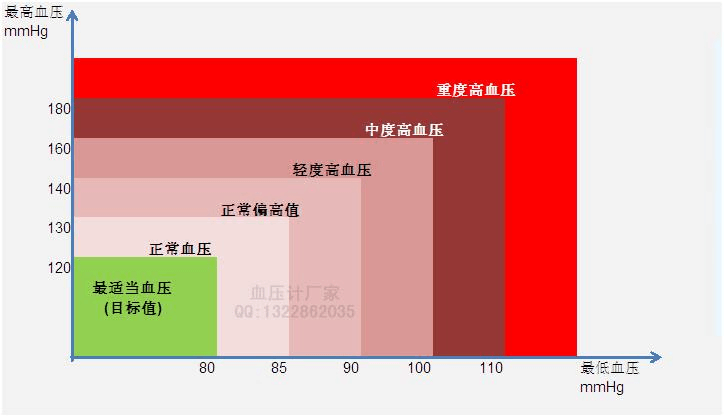 最高血压
mmHg

180
160
140
130
120

重度高血压
中度高血压
轻度高血压
正常偏高值
正常血压
最适当血压
(目标值)

血压计厂家
QQ:1322862035

80
85
90
100
110

最低血压
mmHg